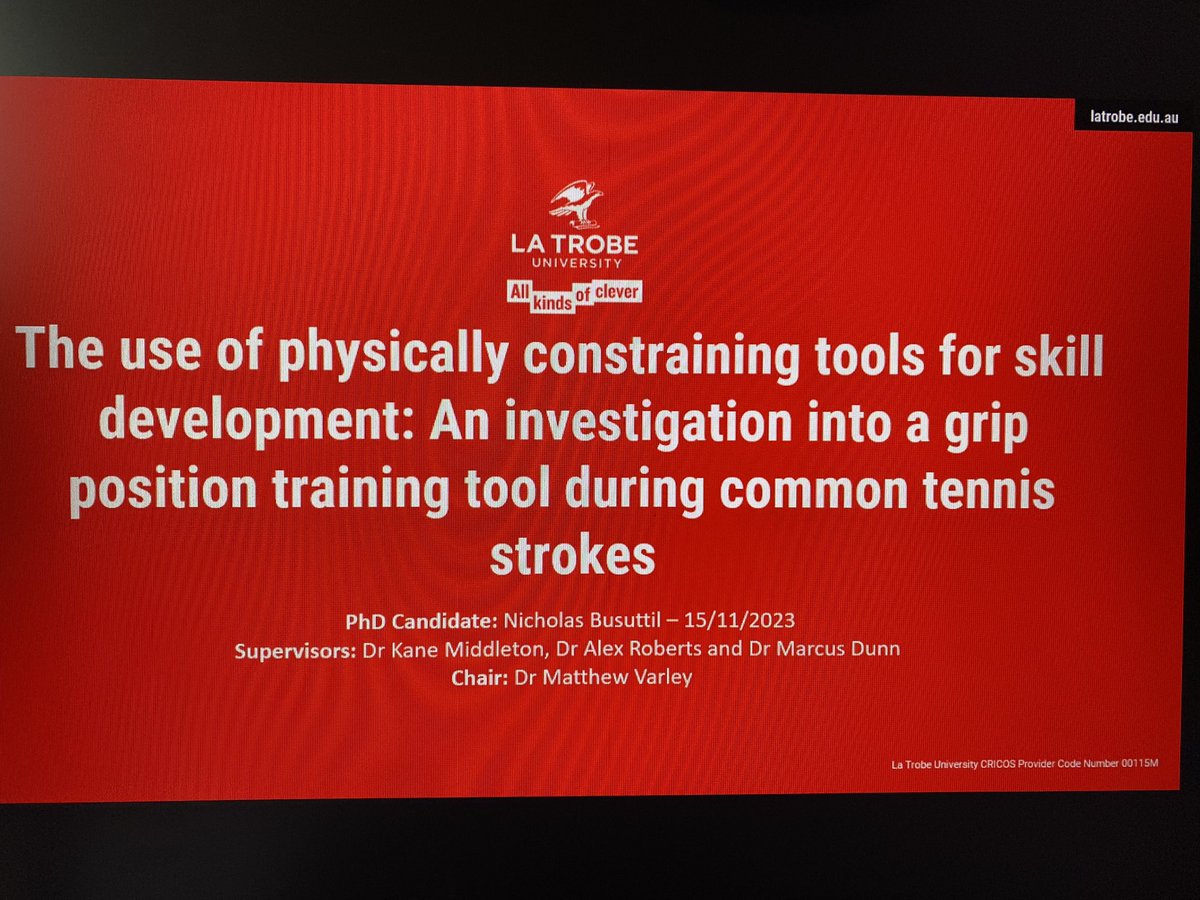 latrobe.edu.au

LA TROBE UNIVERSITY

All kinds of clever

The use of physically constraining tools for skill development: An investigation into a grip position training tool during common tennis strokes

PhD Candidate: Nicholas Busuttil – 15/11/2023
Supervisors: Dr Kane Middleton, Dr Alex Roberts and Dr Marcus Dunn
Chair: Dr Matthew Varley

La Trobe University CRICOS Provider Code Number 00115M